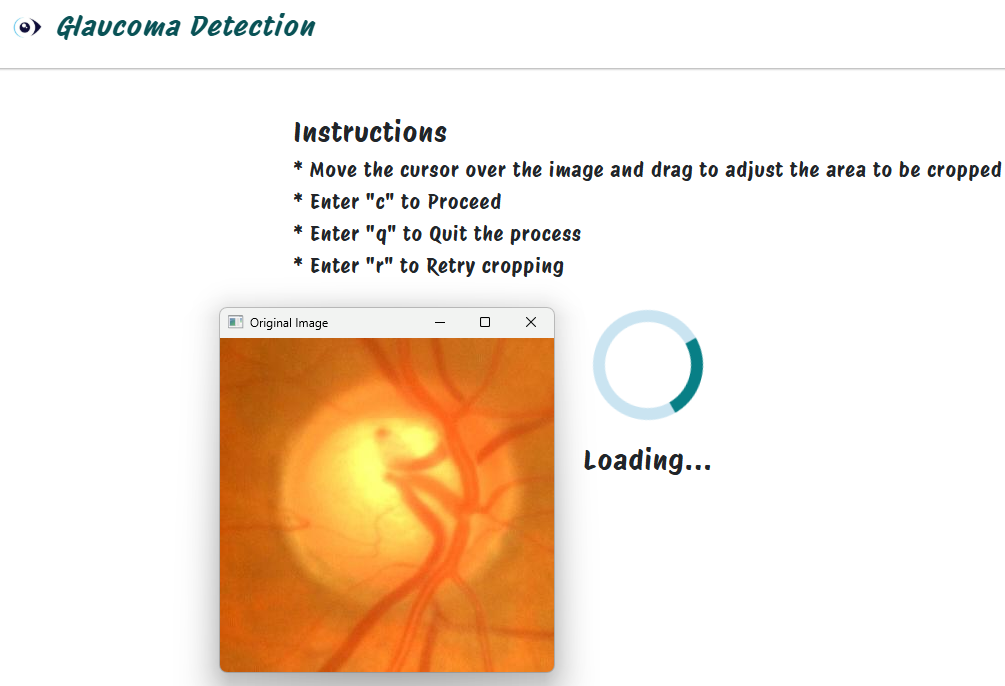 Glaucoma Detection

Instructions

* Move the cursor over the image and drag to adjust the area to be cropped

* Enter "c" to Proceed

* Enter "q" to Quit the process

* Enter "r" to Retry cropping

Original Image

Loading...